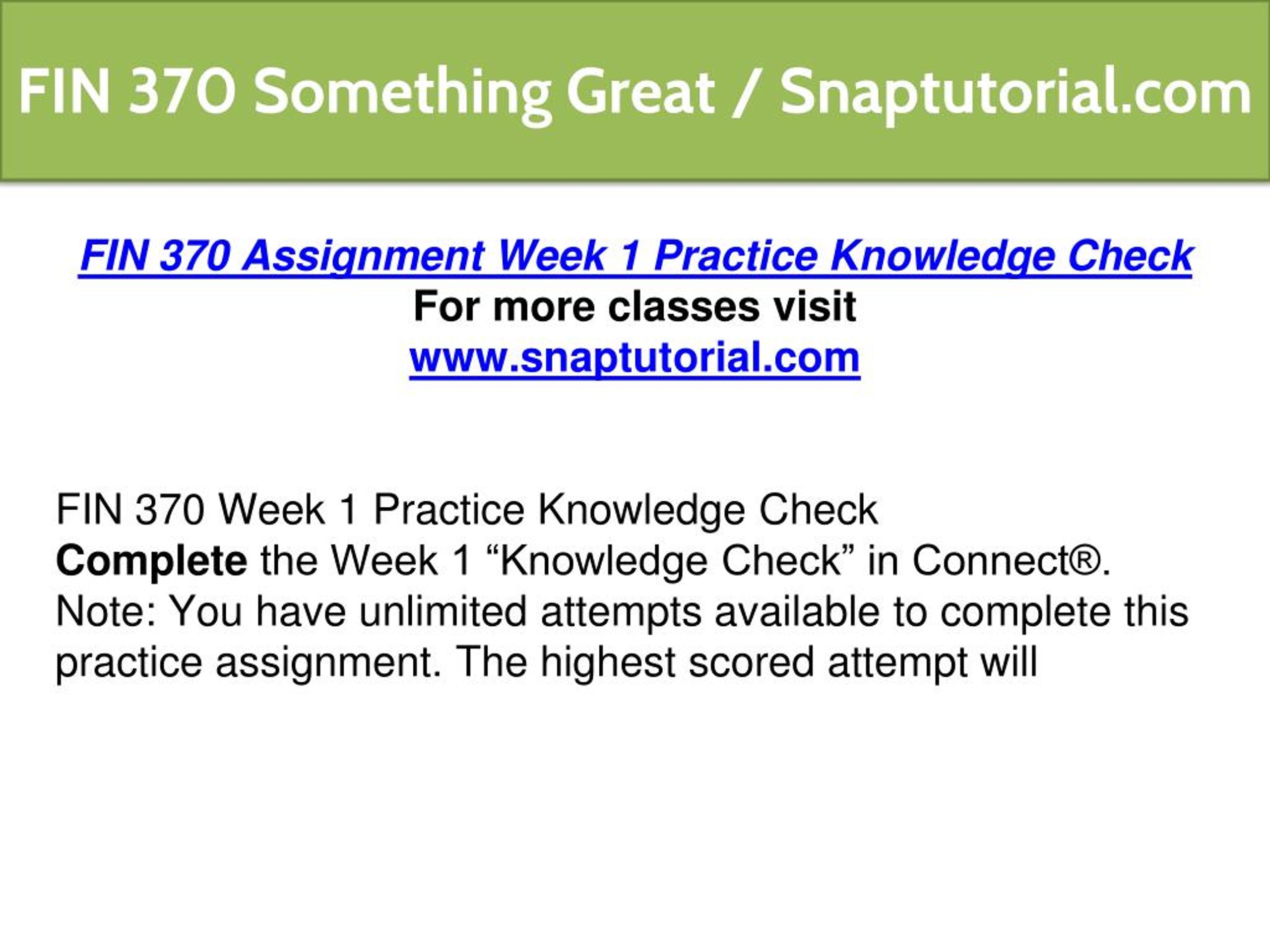 FIN 370 Something Great / Snaptutorial.com

FIN 370 Assignment Week 1 Practice Knowledge Check
For more classes visit
www.snaptutorial.com

FIN 370 Week 1 Practice Knowledge Check
Complete the Week 1 “Knowledge Check” in Connect®. Note: You have unlimited attempts available to complete this practice assignment. The highest scored attempt will